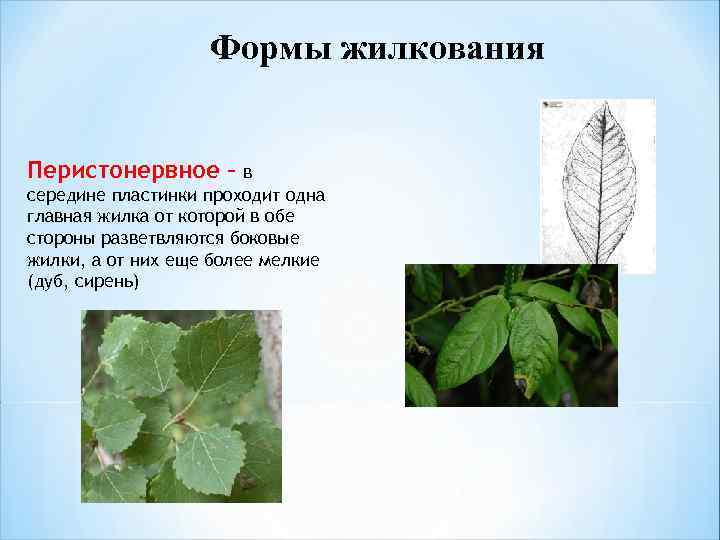 Формы жилкования

Перистонервное – в середине пластинки проходит одна главная жилка от которой в обе стороны разветвляются боковые жилки, а от них еще более мелкие (дуб, сирень)